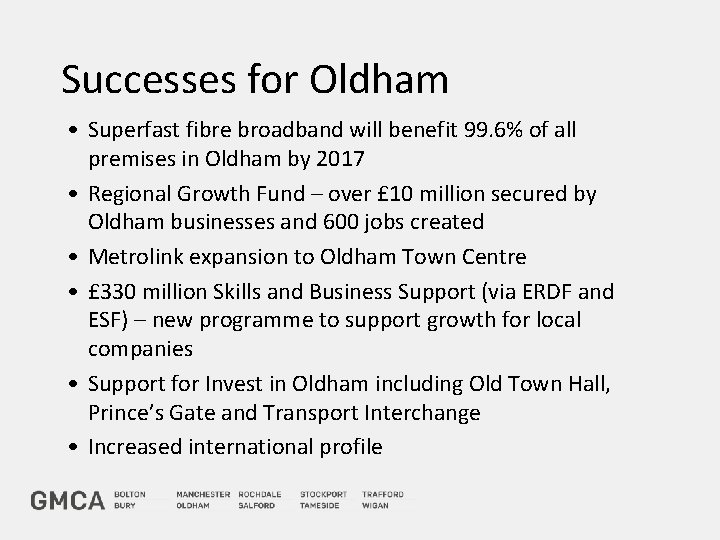 Successes for Oldham

• Superfast fibre broadband will benefit 99.6% of all premises in Oldham by 2017
• Regional Growth Fund – over £10 million secured by Oldham businesses and 600 jobs created
• Metrolink expansion to Oldham Town Centre
• £330 million Skills and Business Support (via ERDF and ESF) – new programme to support growth for local companies
• Support for Invest in Oldham including Old Town Hall, Prince's Gate and Transport Interchange
• Increased international profile

GMCA BOLTON BURY MANCHESTER OLDHAM ROCHDALE SALFORD STOCKPORT TAMESIDE TRAFFORD WIGAN